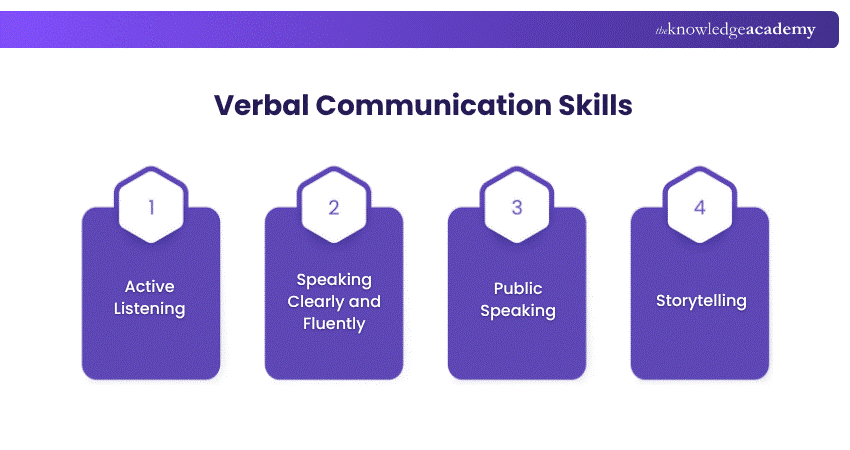 theknowledgeacademy

Verbal Communication Skills

1

Active Listening

2

Speaking Clearly and Fluently

3

Public Speaking

4

Storytelling